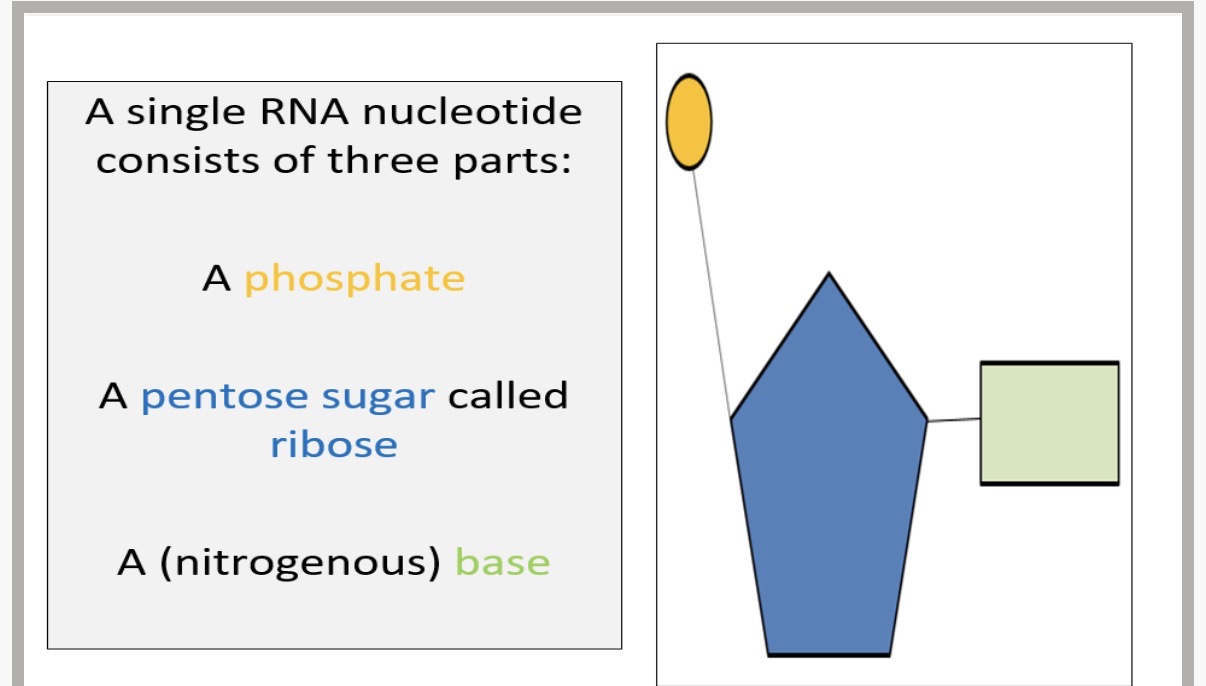 A single RNA nucleotide consists of three parts:

A phosphate

A pentose sugar called ribose

A (nitrogenous) base